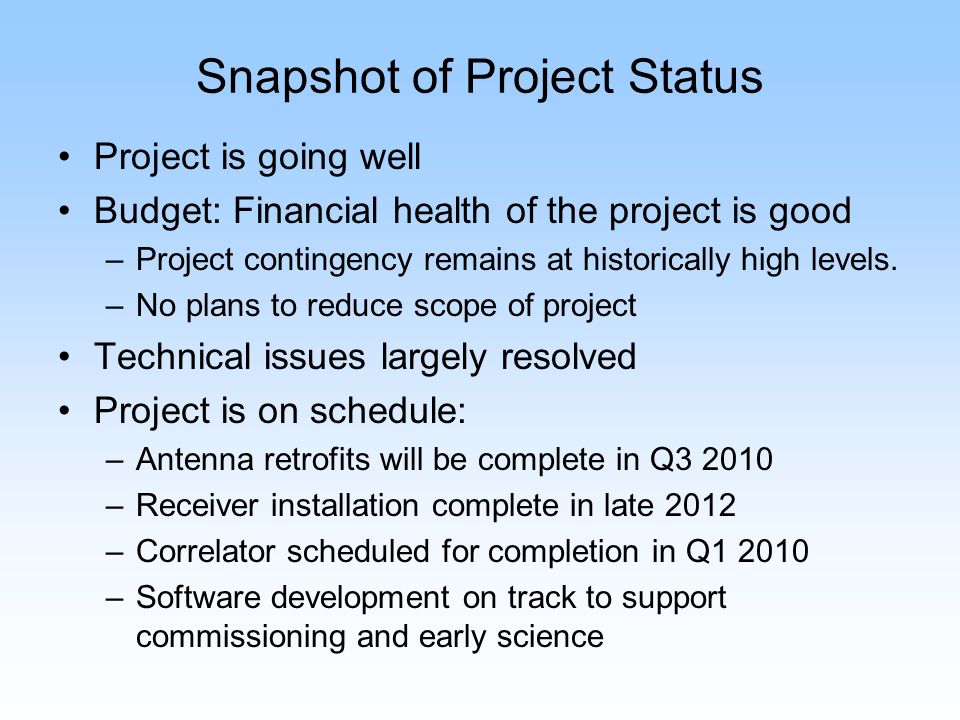 Snapshot of Project Status

• Project is going well
• Budget: Financial health of the project is good
– Project contingency remains at historically high levels.
– No plans to reduce scope of project
• Technical issues largely resolved
• Project is on schedule:
– Antenna retrofits will be complete in Q3 2010
– Receiver installation complete in late 2012
– Correlator scheduled for completion in Q1 2010
– Software development on track to support commissioning and early science